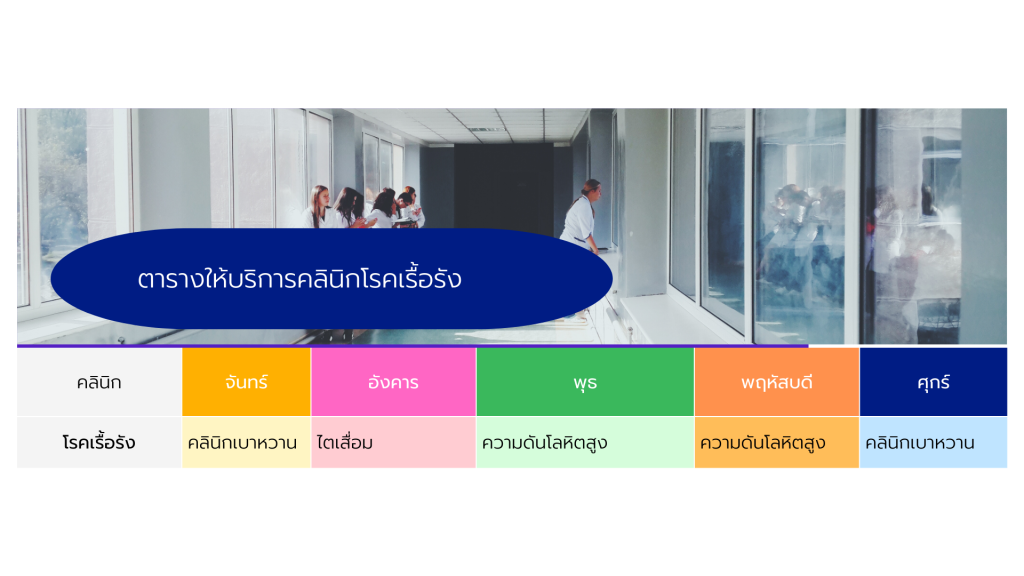 ตารางให้บริการคลินิกโรคเรื้อรัง

| คลินิก | จันทร์ | อังคาร | พุธ | พฤหัสบดี | ศุกร์ |
|---|---|---|---|---|---|
| โรคเรื้อรัง | คลินิกเบาหวาน | ไตเสื่อม | ความดันโลหิตสูง | ความดันโลหิตสูง | คลินิกเบาหวาน |